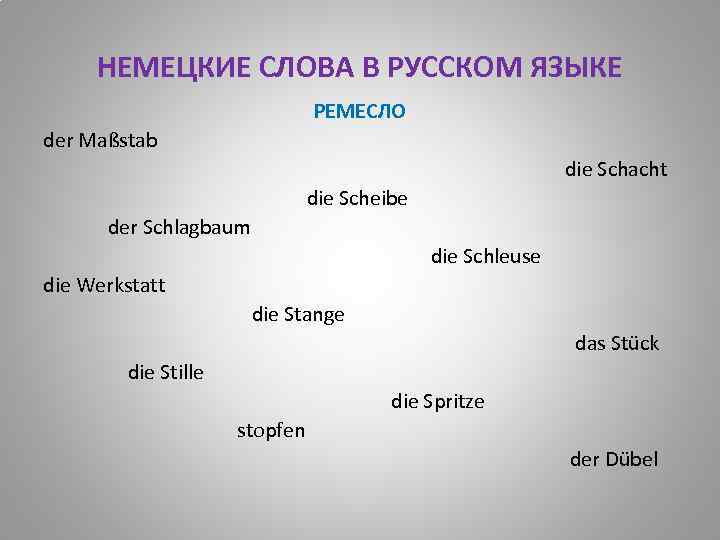 НЕМЕЦКИЕ СЛОВА В РУССКОМ ЯЗЫКЕ

РЕМЕСЛО

der Maßstab

die Schacht

die Scheibe

der Schlagbaum

die Schleuse

die Werkstatt

die Stange

das Stück

die Stille

die Spritze

stopfen

der Dübel